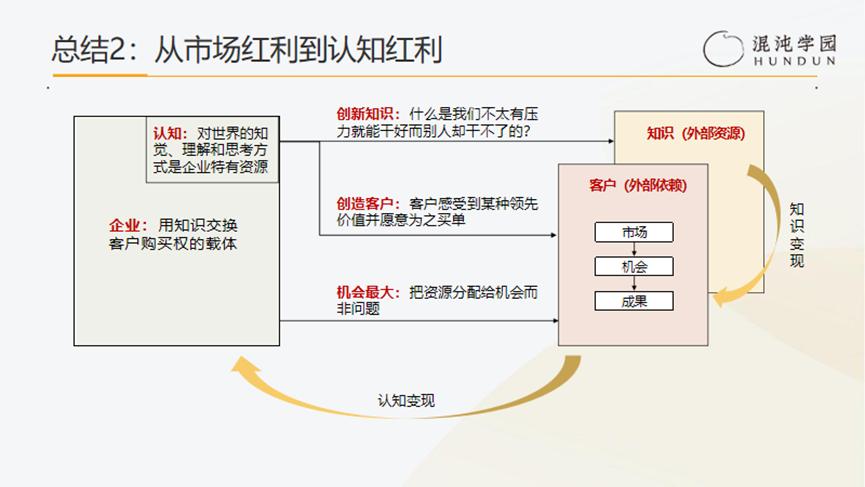 总结2：从市场红利到认知红利

混沌学园
HUNDUN

认知：对世界的知觉、理解和思考方式是企业特有资源

企业：用知识交换客户购买权的载体

创新知识：什么是我们不太有压力就能干好而别人却干不了的？

创造客户：客户感受到某种领先价值并愿意为之买单

机会最大：把资源分配给机会而非问题

知识（外部资源）

客户（外部依赖）

市场

机会

成果

知识变现

认知变现